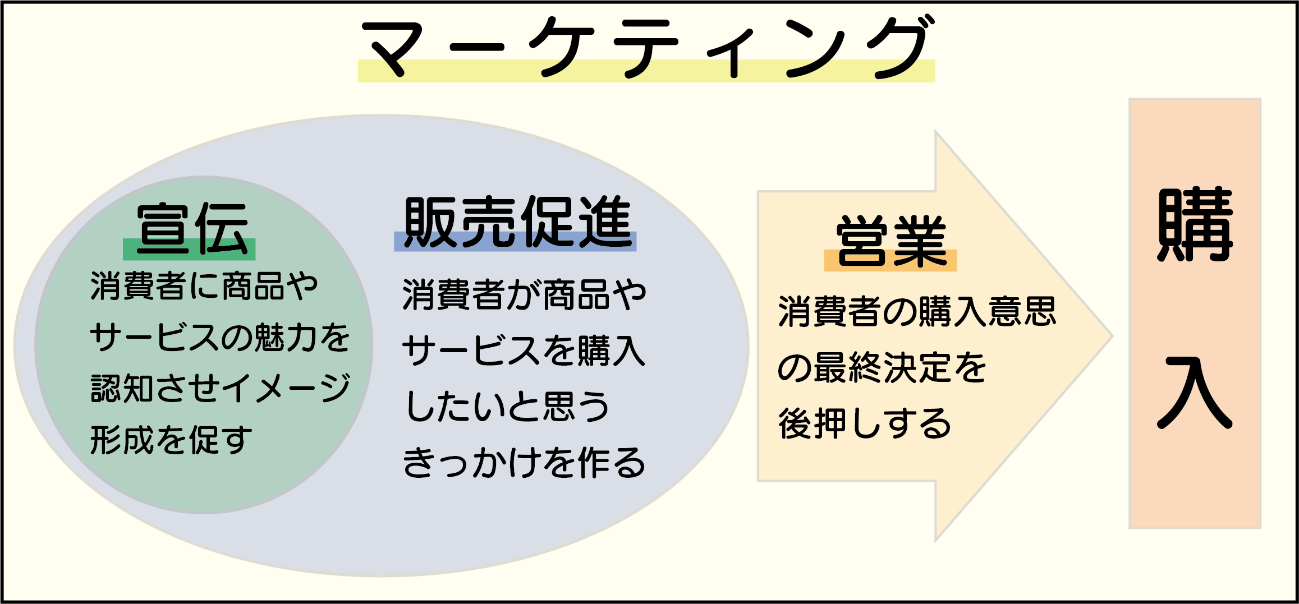 マーケティング

宣伝
消費者に商品やサービスの魅力を認知させイメージ形成を促す

販売促進
消費者が商品やサービスを購入したいと思うきっかけを作る

営業
消費者の購入意思の最終決定を後押しする

購入